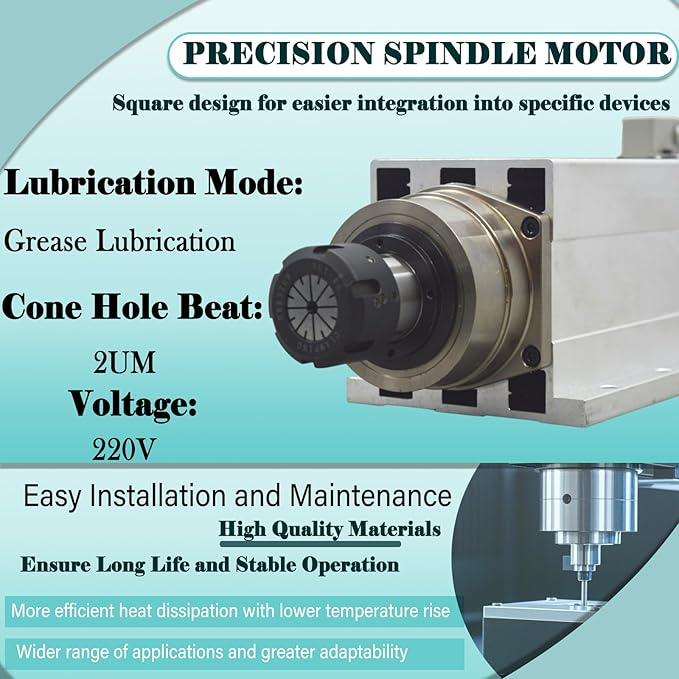 PRECISION SPINDLE MOTOR

Square design for easier integration into specific devices

Lubrication Mode:

Grease Lubrication

Cone Hole Beat:

2UM

Voltage:

220V

Easy Installation and Maintenance

High Quality Materials

Ensure Long Life and Stable Operation

More efficient heat dissipation with lower temperature rise

Wider range of applications and greater adaptability